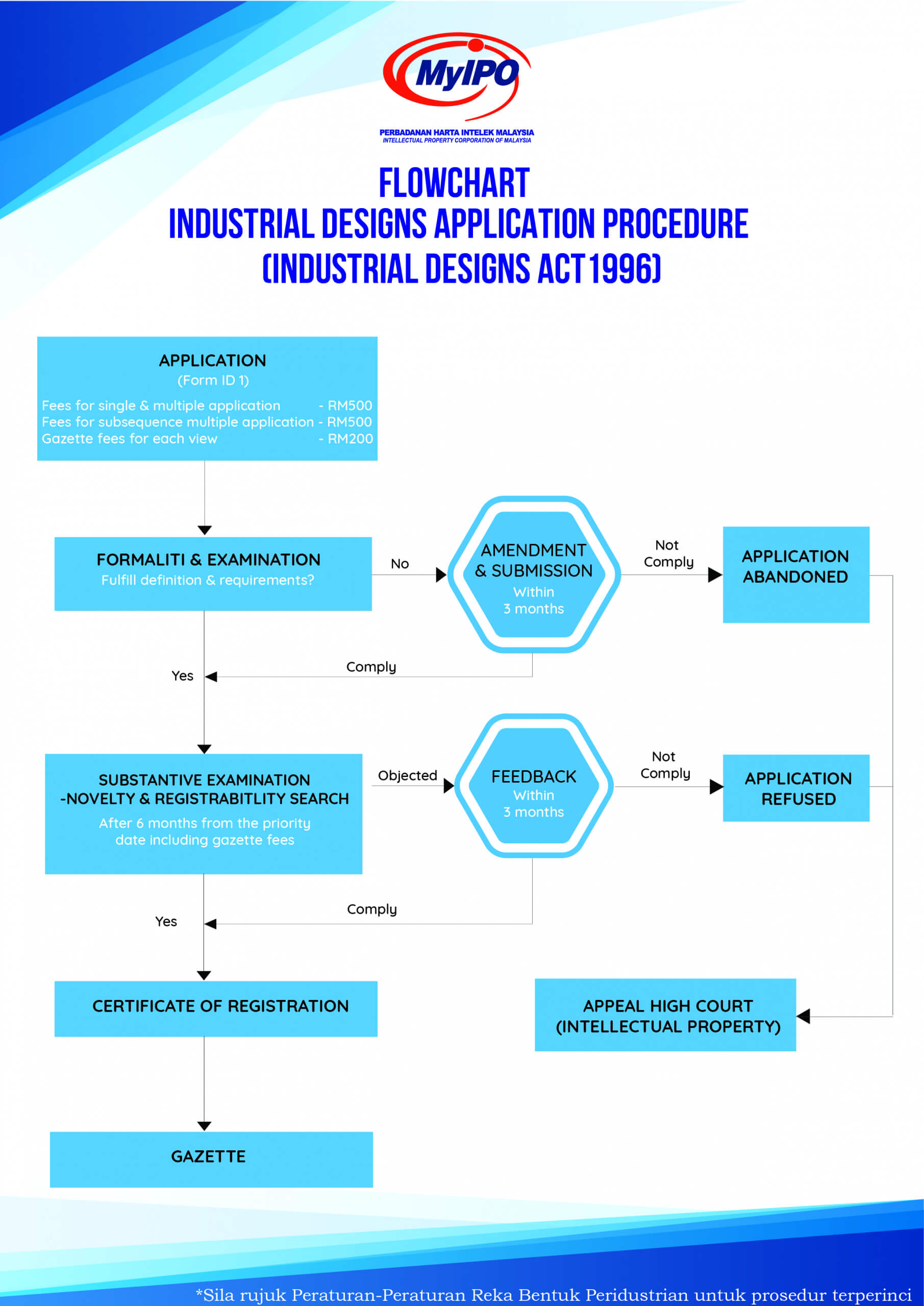 MyIPO
PERBADANAN HARTA INTELEK MALAYSIA
INTELLECTUAL PROPERTY CORPORATION OF MALAYSIA

FLOWCHART
INDUSTRIAL DESIGNS APPLICATION PROCEDURE
(INDUSTRIAL DESIGNS ACT 1996)

APPLICATION
(Form ID 1)
Fees for single & multiple application - RM500
Fees for subsequence multiple application - RM500
Gazette fees for each view - RM200

FORMALITI & EXAMINATION
Fulfill definition & requirements?

No

AMENDMENT & SUBMISSION
Within 3 months

Not Comply

APPLICATION ABANDONED

Comply

Yes

SUBSTANTIVE EXAMINATION
-NOVELTY & REGISTRABITLITY SEARCH
After 6 months from the priority date including gazette fees

Objected

FEEDBACK
Within 3 months

Not Comply

APPLICATION REFUSED

Comply

Yes

CERTIFICATE OF REGISTRATION

APPEAL HIGH COURT
(INTELLECTUAL PROPERTY)

GAZETTE

*Sila rujuk Peraturan-Peraturan Reka Bentuk Peridustrian untuk prosedur terperinci